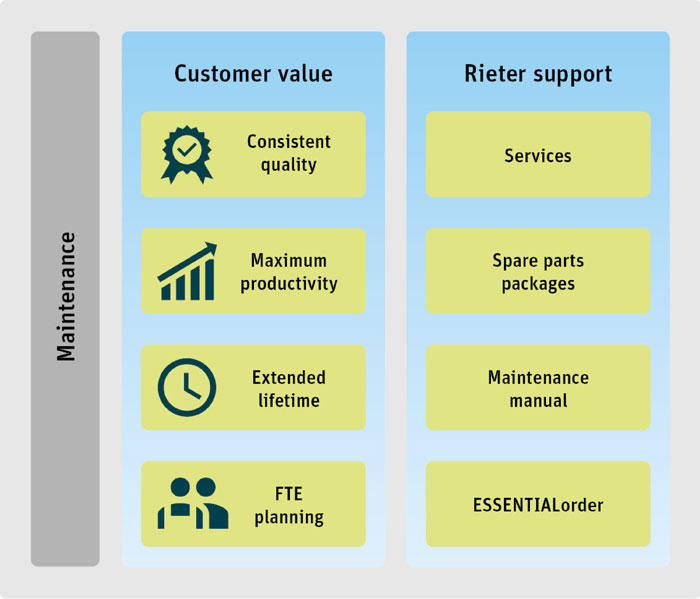 Maintenance

Customer value

Consistent quality

Maximum productivity

Extended lifetime

FTE planning

Rieter support

Services

Spare parts packages

Maintenance manual

ESSENTIALorder